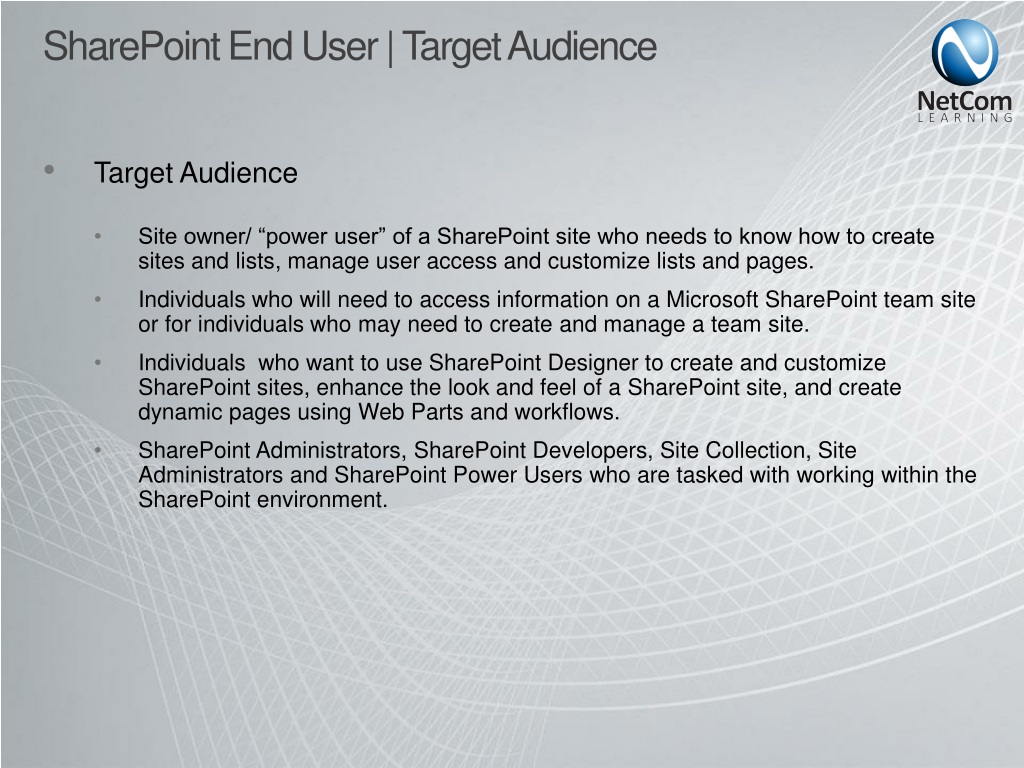 SharePoint End User | Target Audience

NetCom
LEARNING

• Target Audience

• Site owner/ “power user” of a SharePoint site who needs to know how to create sites and lists, manage user access and customize lists and pages.

• Individuals who will need to access information on a Microsoft SharePoint team site or for individuals who may need to create and manage a team site.

• Individuals who want to use SharePoint Designer to create and customize SharePoint sites, enhance the look and feel of a SharePoint site, and create dynamic pages using Web Parts and workflows.

• SharePoint Administrators, SharePoint Developers, Site Collection, Site Administrators and SharePoint Power Users who are tasked with working within the SharePoint environment.